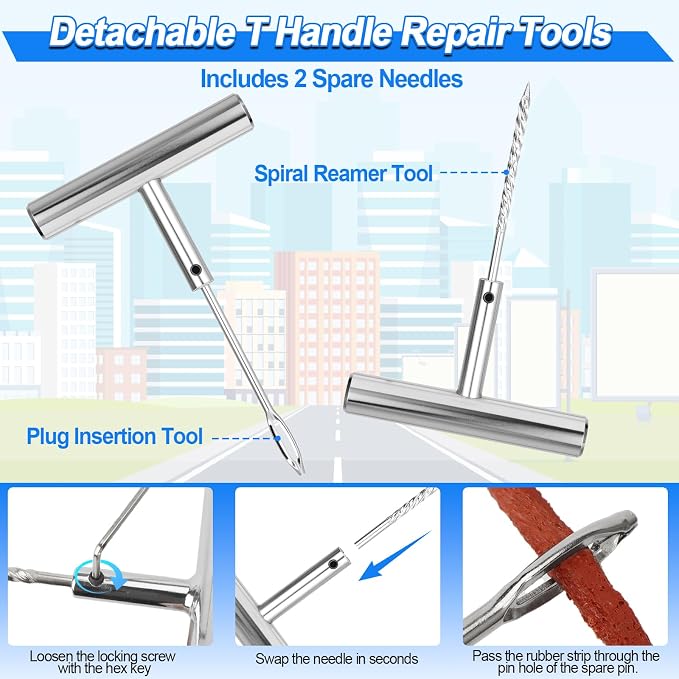 Detachable T Handle Repair Tools

Includes 2 Spare Needles

Spiral Reamer Tool

Plug Insertion Tool

Loosen the locking screw with the hex key

Swap the needle in seconds

Pass the rubber strip through the pin hole of the spare pin.